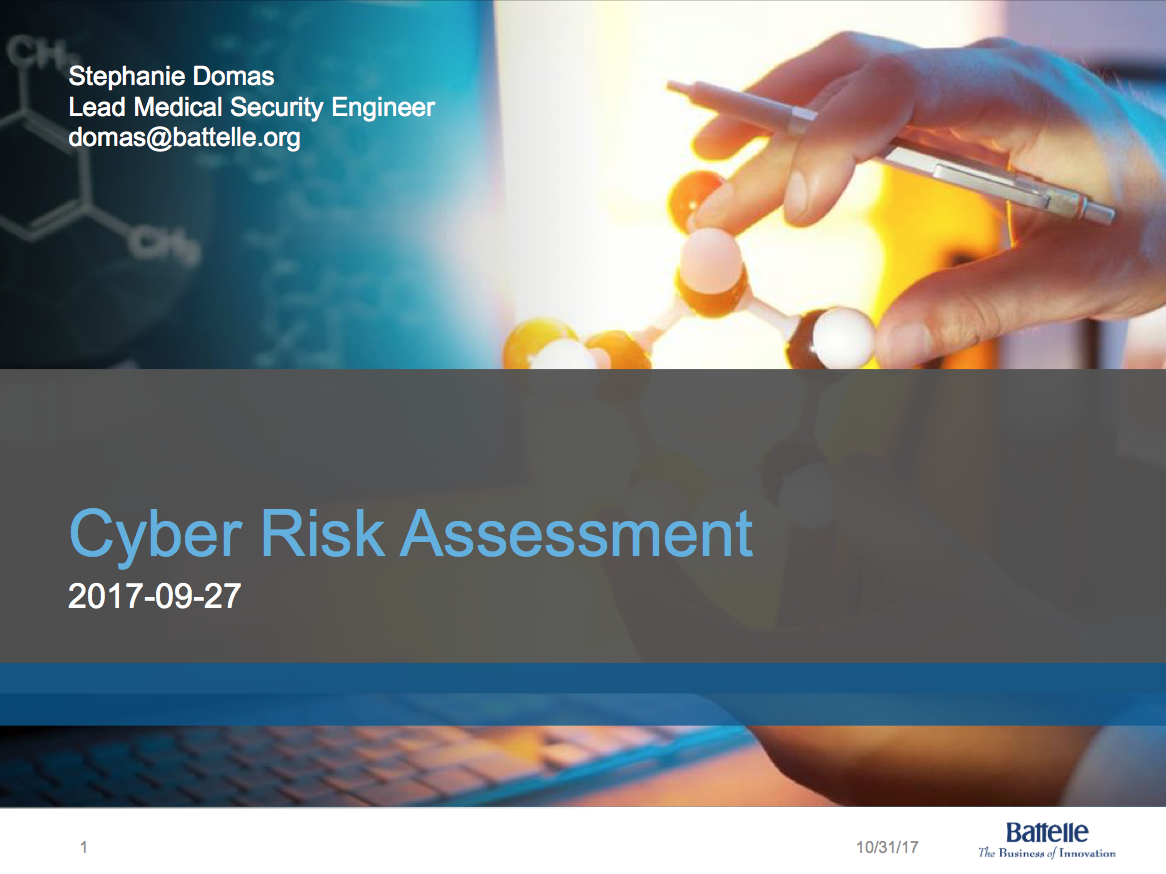 Stephanie Domas
Lead Medical Security Engineer
domas@battelle.org

$CH_3$

$CH_3$

Cyber Risk Assessment
2017-09-27

1

10/31/17

Battelle
The Business of Innovation